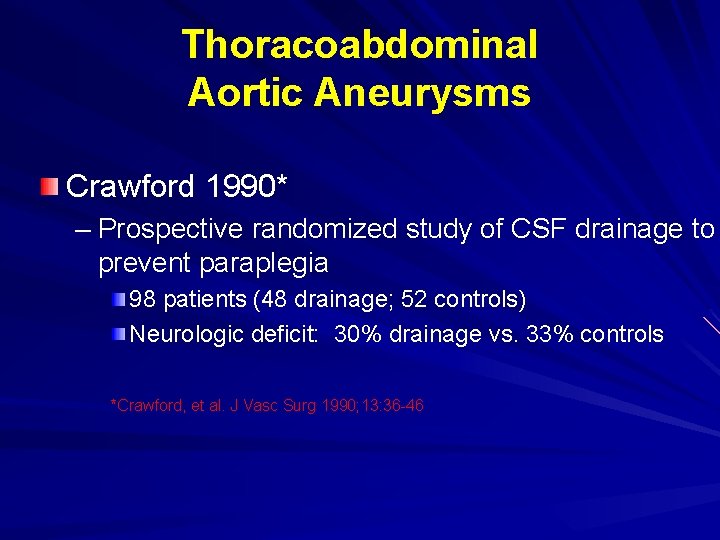 Thoracoabdominal Aortic Aneurysms

Crawford 1990*

– Prospective randomized study of CSF drainage to prevent paraplegia

98 patients (48 drainage; 52 controls)

Neurologic deficit: 30% drainage vs. 33% controls

*Crawford, et al. J Vasc Surg 1990;13:36-46